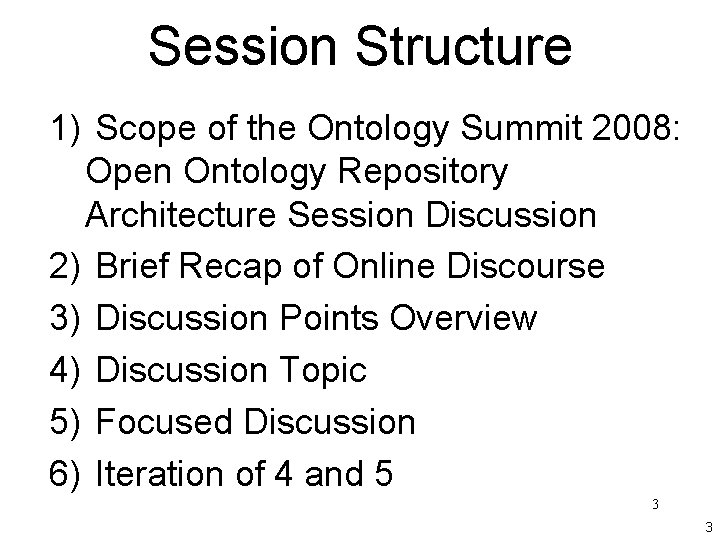 Session Structure

1) Scope of the Ontology Summit 2008: Open Ontology Repository Architecture Session Discussion
2) Brief Recap of Online Discourse
3) Discussion Points Overview
4) Discussion Topic
5) Focused Discussion
6) Iteration of 4 and 5

3

3